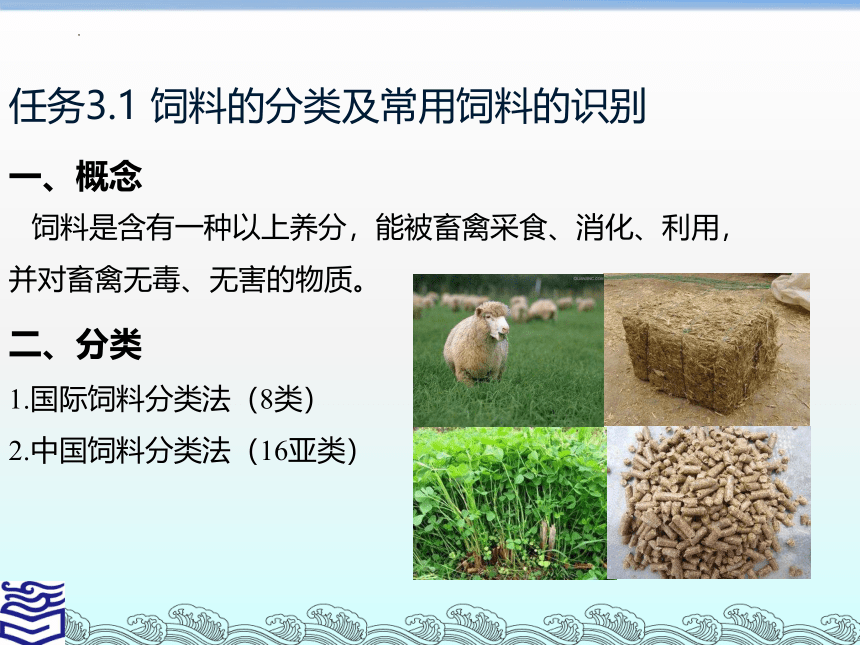 任务3.1 饲料的分类及常用饲料的识别

一、概念

饲料是含有一种以上养分，能被畜禽采食、消化、利用，并对畜禽无毒、无害的物质。

二、分类

1.国际饲料分类法（8类）

2.中国饲料分类法（16亚类）